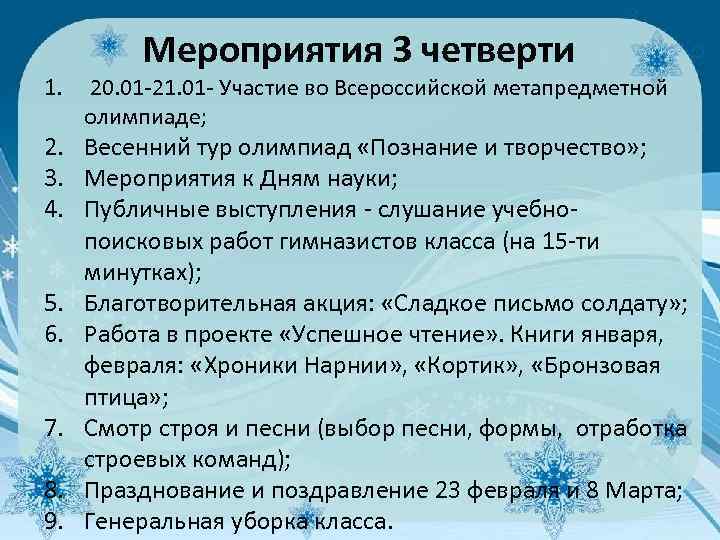 Мероприятия 3 четверти

1. 20.01-21.01- Участие во Всероссийской метапредметной олимпиаде;
2. Весенний тур олимпиад «Познание и творчество»;
3. Мероприятия к Дням науки;
4. Публичные выступления - слушание учебно-поисковых работ гимназистов класса (на 15-ти минутках);
5. Благотворительная акция: «Сладкое письмо солдату»;
6. Работа в проекте «Успешное чтение». Книги января, февраля: «Хроники Нарнии», «Кортик», «Бронзовая птица»;
7. Смотр строя и песни (выбор песни, формы, отработка строевых команд);
8. Празднование и поздравление 23 февраля и 8 Марта;
9. Генеральная уборка класса.